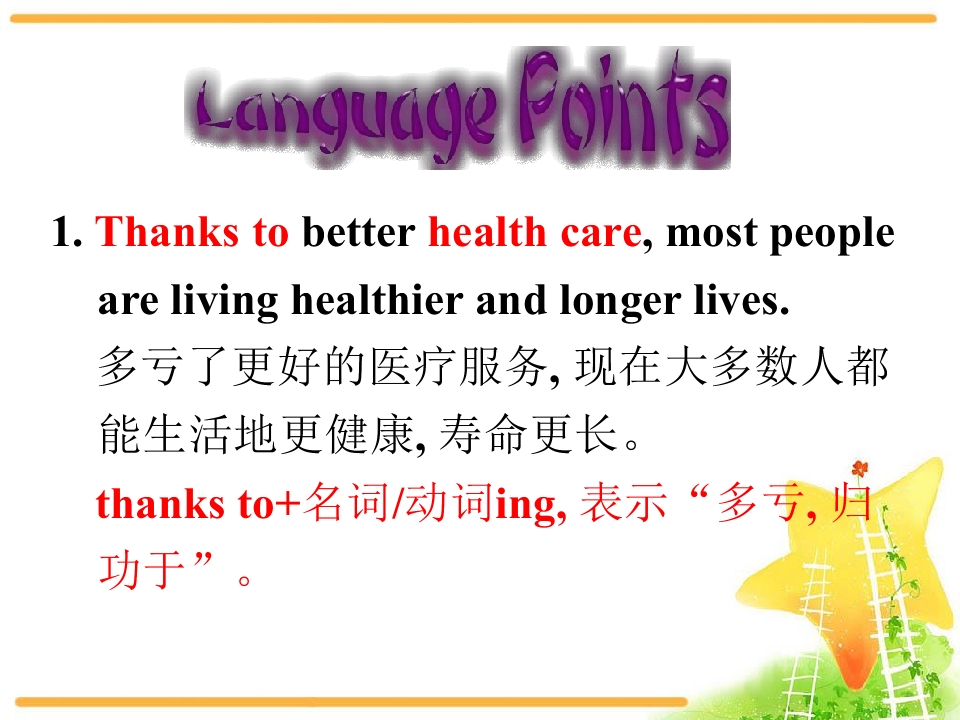 Language Points

1. Thanks to better health care, most people are living healthier and longer lives.

多亏了更好的医疗服务,现在大多数人都能生活地更健康,寿命更长。

thanks to+名词/动词ing,表示“多亏,归功于”。